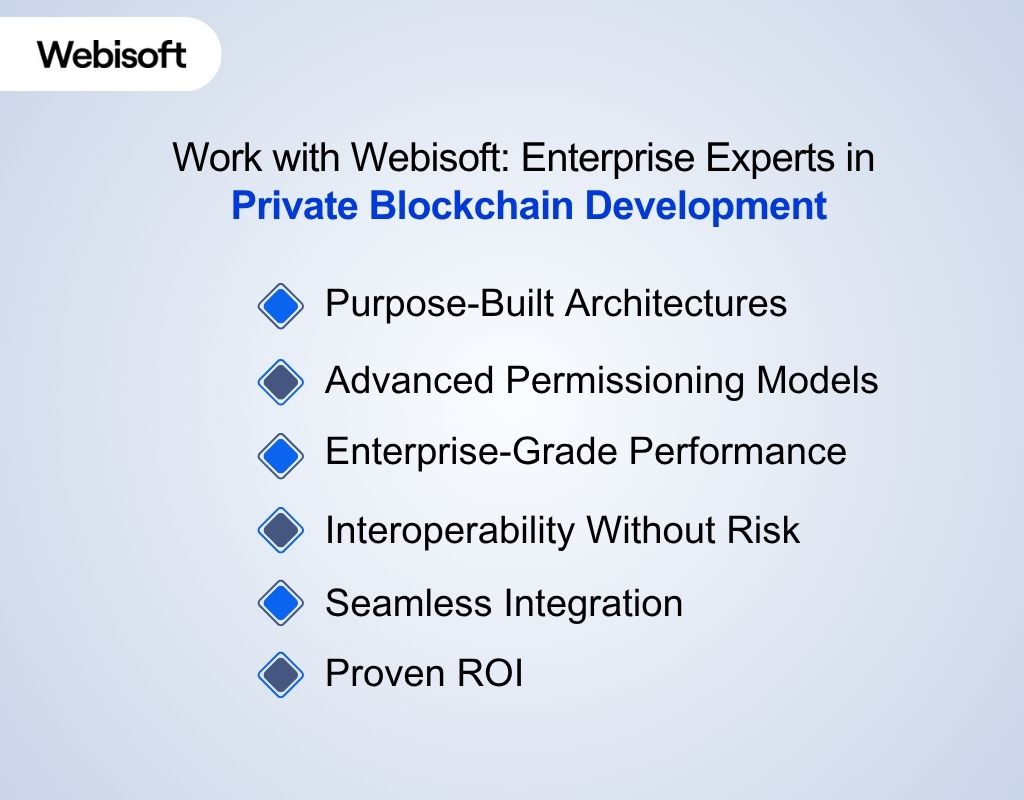 Webisoft

Work with Webisoft: Enterprise Experts in
Private Blockchain Development

Purpose-Built Architectures

Advanced Permissioning Models

Enterprise-Grade Performance

Interoperability Without Risk

Seamless Integration

Proven ROI